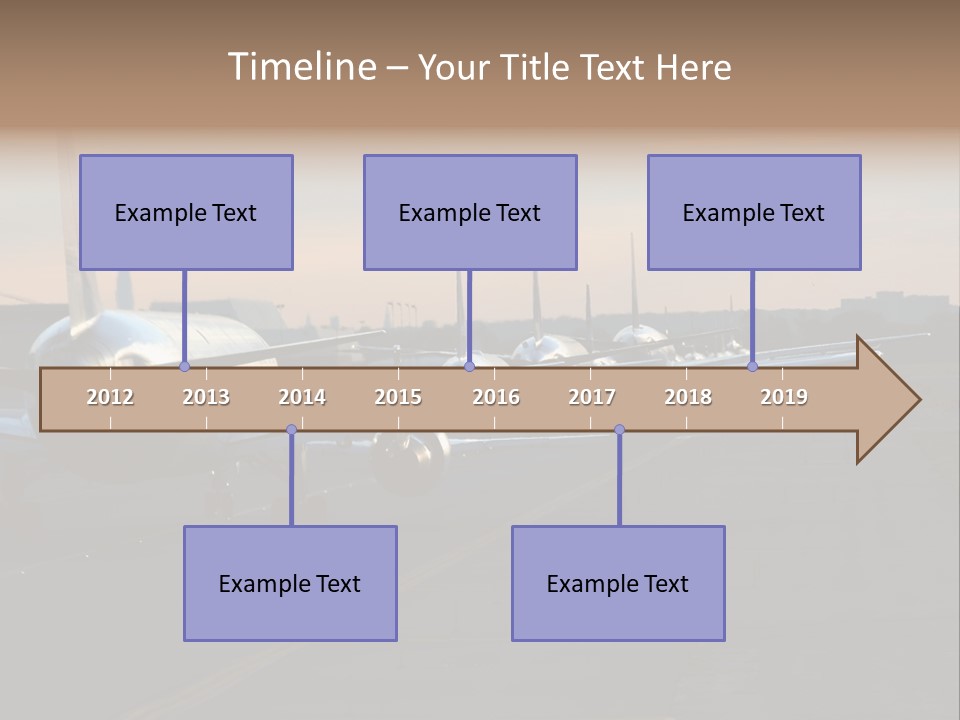 Timeline – Your Title Text Here

Example Text

Example Text

Example Text

2012 2013 2014 2015 2016 2017 2018 2019

Example Text

Example Text